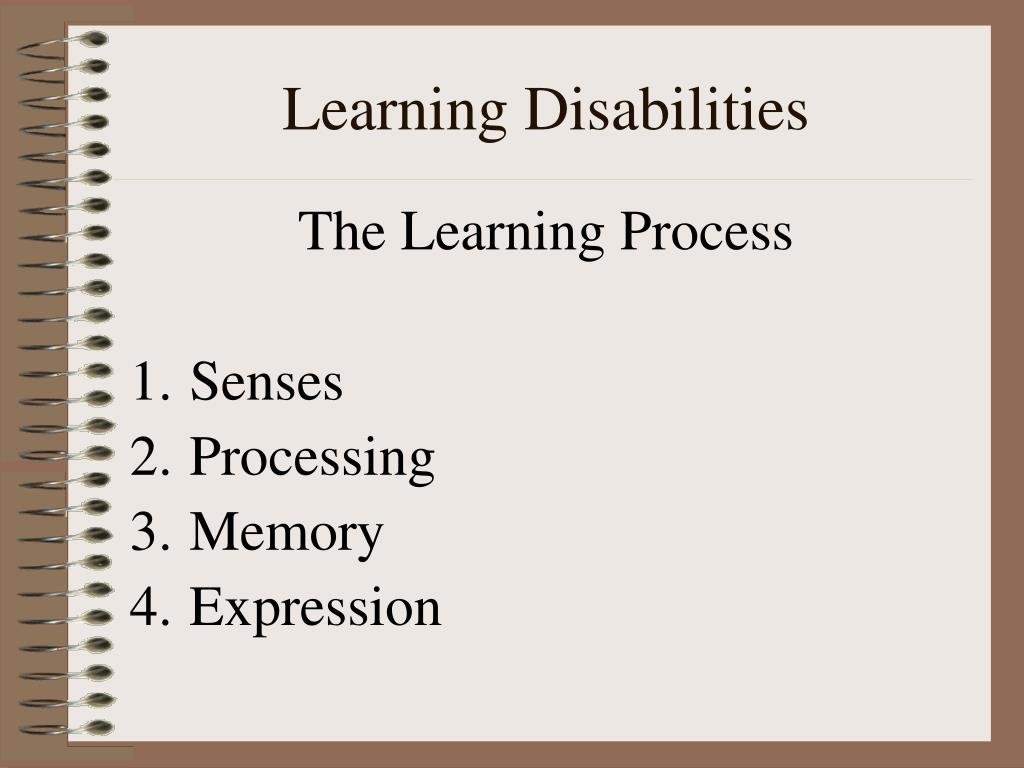 Learning Disabilities

The Learning Process

1. Senses
2. Processing
3. Memory
4. Expression